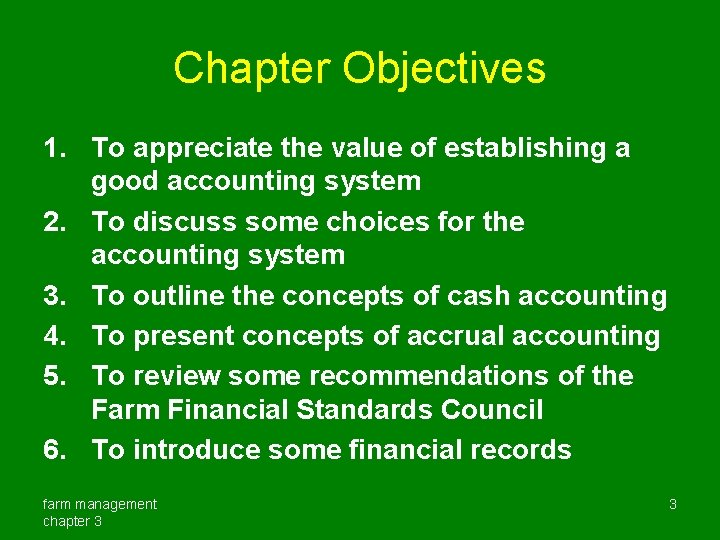 Chapter Objectives

1. To appreciate the value of establishing a good accounting system
2. To discuss some choices for the accounting system
3. To outline the concepts of cash accounting
4. To present concepts of accrual accounting
5. To review some recommendations of the Farm Financial Standards Council
6. To introduce some financial records

farm management
chapter 3

3